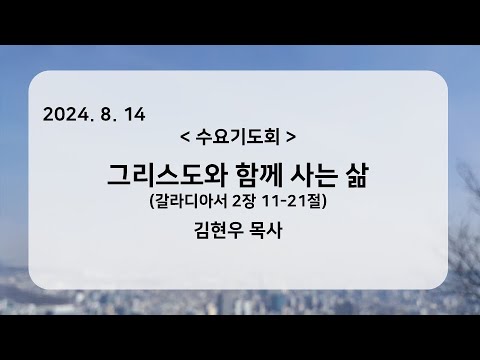 2024. 8. 14

< 수요기도회 >

그리스도와 함께 사는 삶

(갈라디아서 2장 11-21절)

김현우 목사